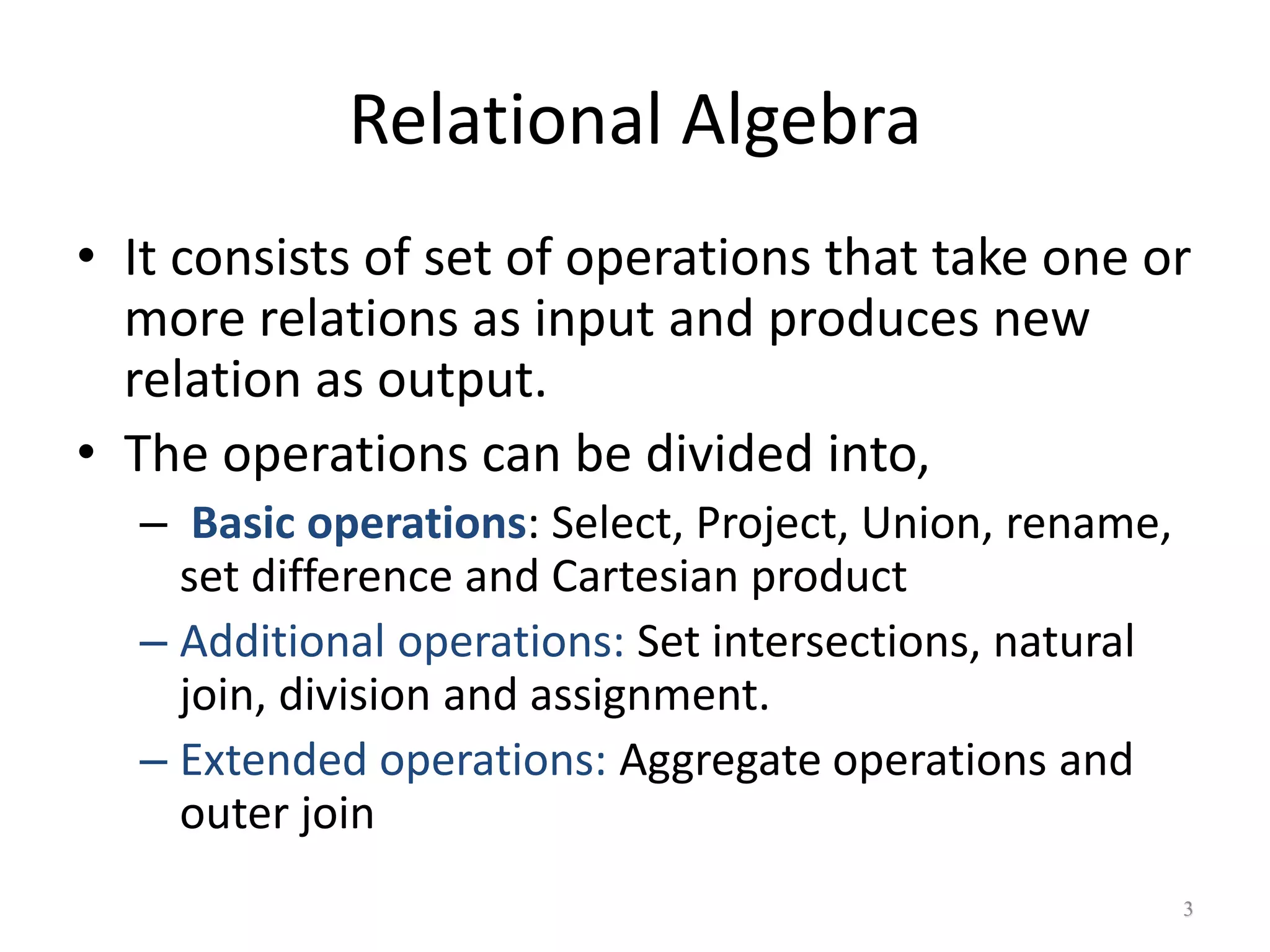 Relational Algebra

• It consists of set of operations that take one or more relations as input and produces new relation as output.

• The operations can be divided into,

– Basic operations: Select, Project, Union, rename, set difference and Cartesian product

– Additional operations: Set intersections, natural join, division and assignment.

– Extended operations: Aggregate operations and outer join

3